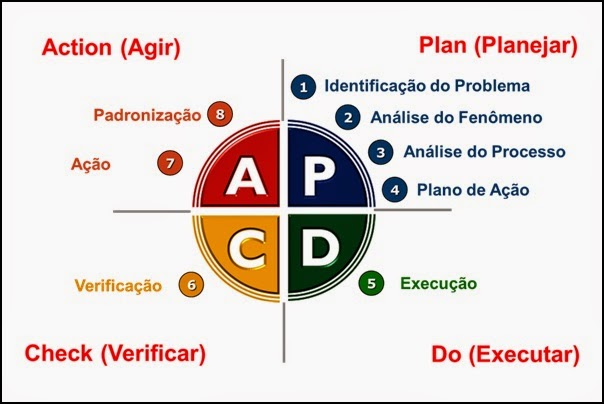 Action (Agir)

Plan (Planejar)

1 Identificação do Problema
2 Análise do Fenômeno
3 Análise do Processo
4 Plano de Ação

Padronização 8
Ação 7

A P
C D

Verificação 6

5 Execução

Check (Verificar)

Do (Executar)